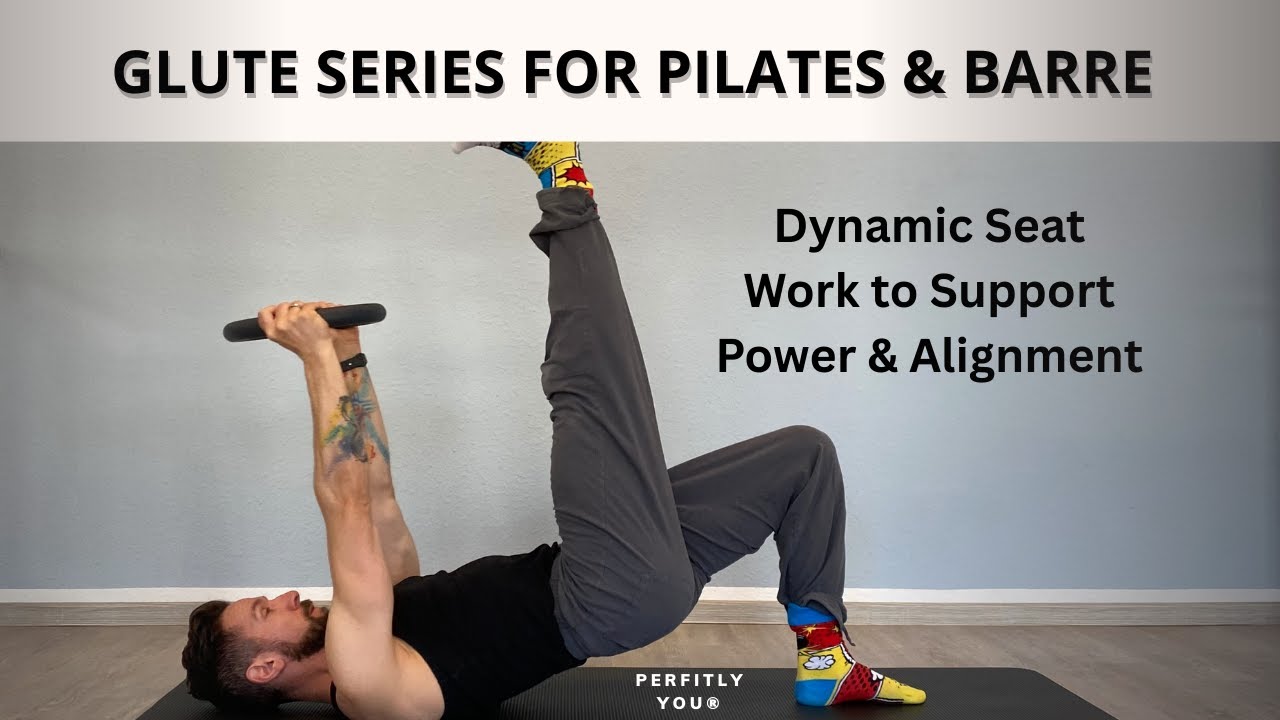 GLUTE SERIES FOR PILATES & BARRE

Dynamic Seat
Work to Support
Power & Alignment

PERFITLY
YOU®